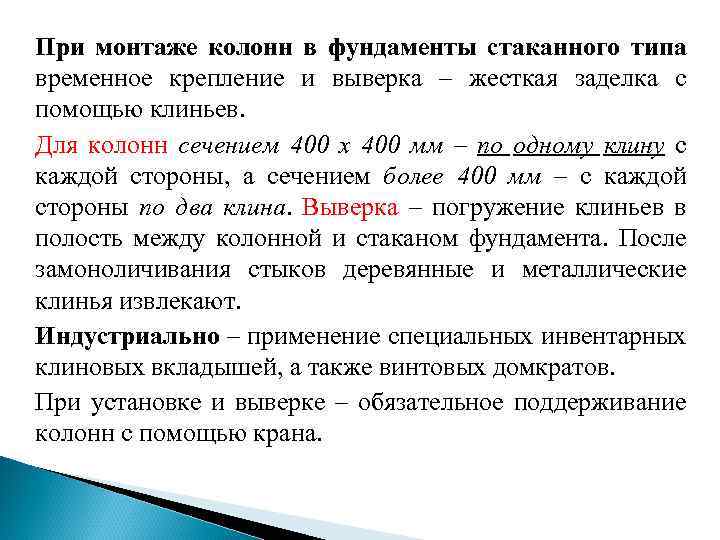 При монтаже колонн в фундаменты стаканного типа временное крепление и выверка – жесткая заделка с помощью клиньев.

Для колонн сечением 400 х 400 мм – по одному клину с каждой стороны, а сечением более 400 мм – с каждой стороны по два клина. Выверка – погружение клиньев в полость между колонной и стаканом фундамента. После замоноличивания стыков деревянные и металлические клинья извлекают.

Индустриально – применение специальных инвентарных клиновых вкладышей, а также винтовых домкратов.

При установке и выверке – обязательное поддерживание колонн с помощью крана.